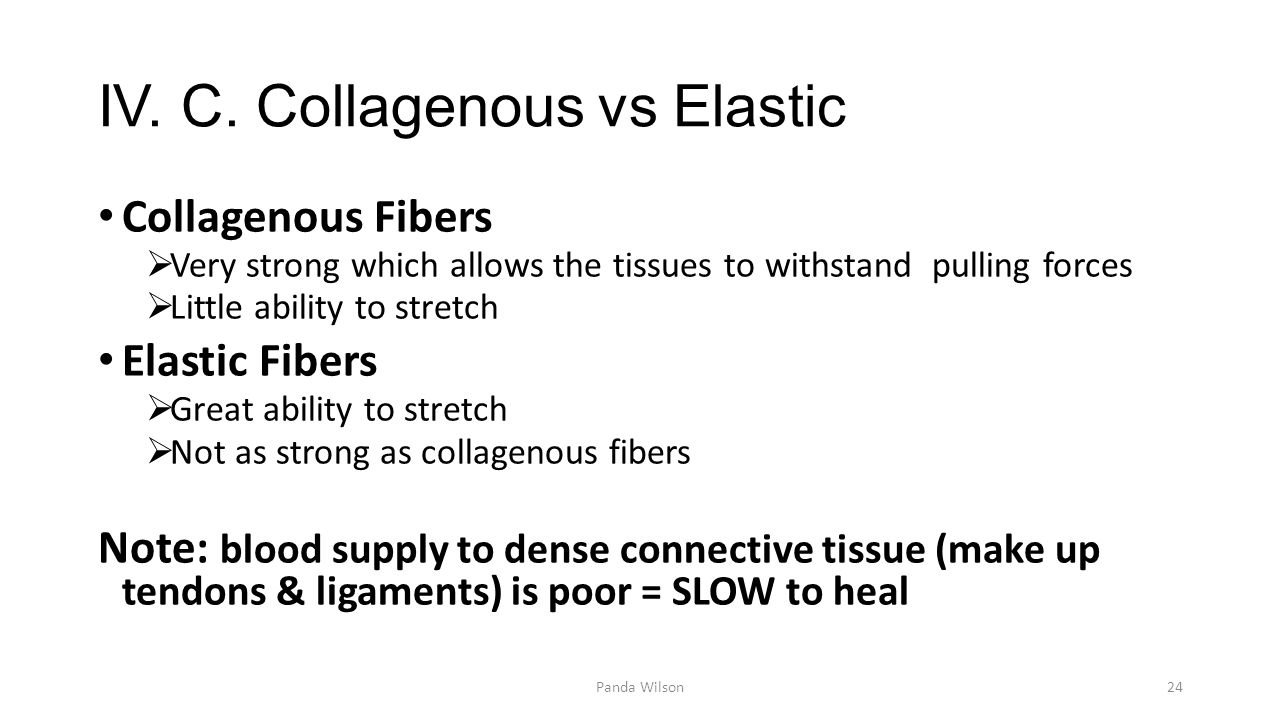 IV. C. Collagenous vs Elastic

• Collagenous Fibers
➢ Very strong which allows the tissues to withstand pulling forces
➢ Little ability to stretch

• Elastic Fibers
➢ Great ability to stretch
➢ Not as strong as collagenous fibers

Note: blood supply to dense connective tissue (make up tendons & ligaments) is poor = SLOW to heal

Panda Wilson

24